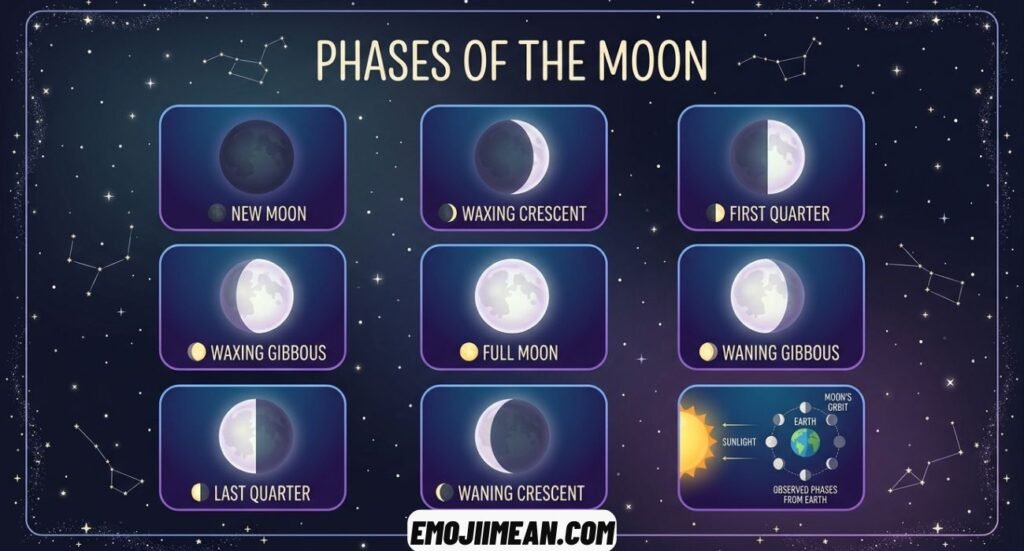 PHASES OF THE MOON

NEW MOON

WAXING CRESCENT

FIRST QUARTER

WAXING GIBBOUS

FULL MOON

WANING GIBBOUS

LAST QUARTER

WANING CRESCENT

SUNLIGHT
MOON'S ORBIT
EARTH
OBSERVED PHASES FROM EARTH

EMOJIIMEAN.COM